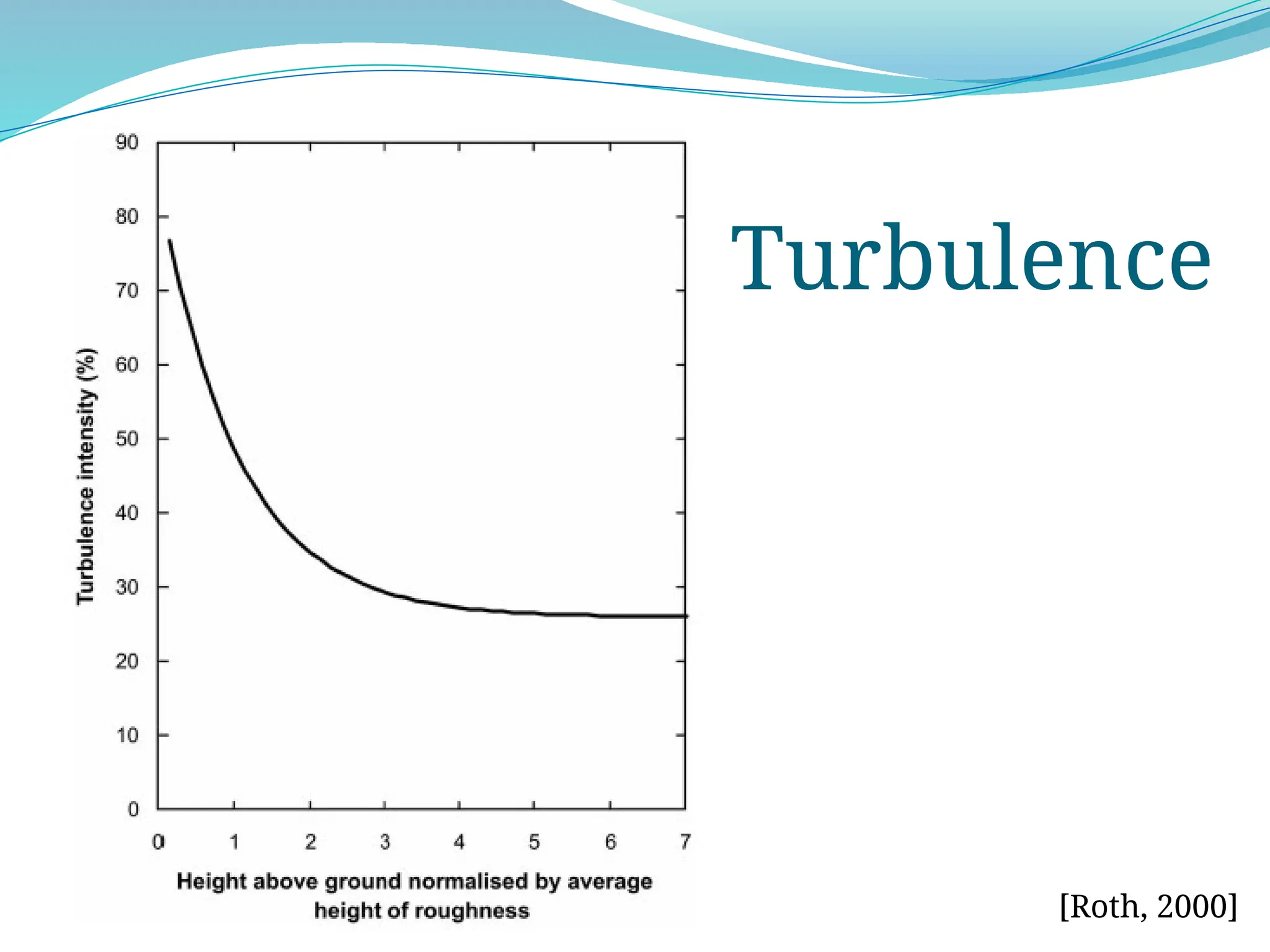 Turbulence

Turbulence intensity (%)

90
80
70
60
50
40
30
20
10
0

0 1 2 3 4 5 6 7

Height above ground normalised by average height of roughness

[Roth, 2000]